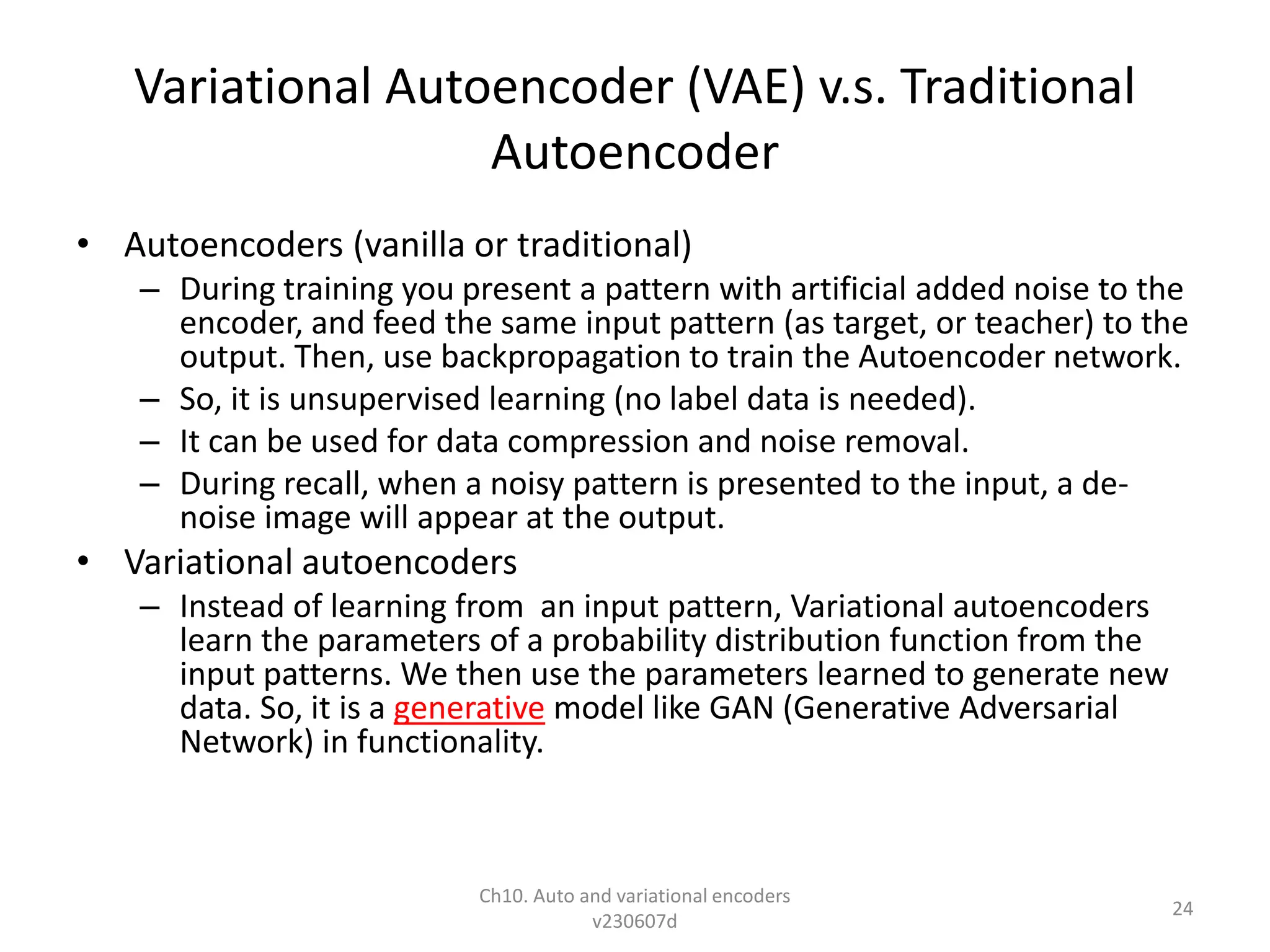 Variational Autoencoder (VAE) v.s. Traditional Autoencoder

• Autoencoders (vanilla or traditional)
– During training you present a pattern with artificial added noise to the encoder, and feed the same input pattern (as target, or teacher) to the output. Then, use backpropagation to train the Autoencoder network.
– So, it is unsupervised learning (no label data is needed).
– It can be used for data compression and noise removal.
– During recall, when a noisy pattern is presented to the input, a de-noise image will appear at the output.
• Variational autoencoders
– Instead of learning from an input pattern, Variational autoencoders learn the parameters of a probability distribution function from the input patterns. We then use the parameters learned to generate new data. So, it is a generative model like GAN (Generative Adversarial Network) in functionality.

Ch10. Auto and variational encoders v230607d

24